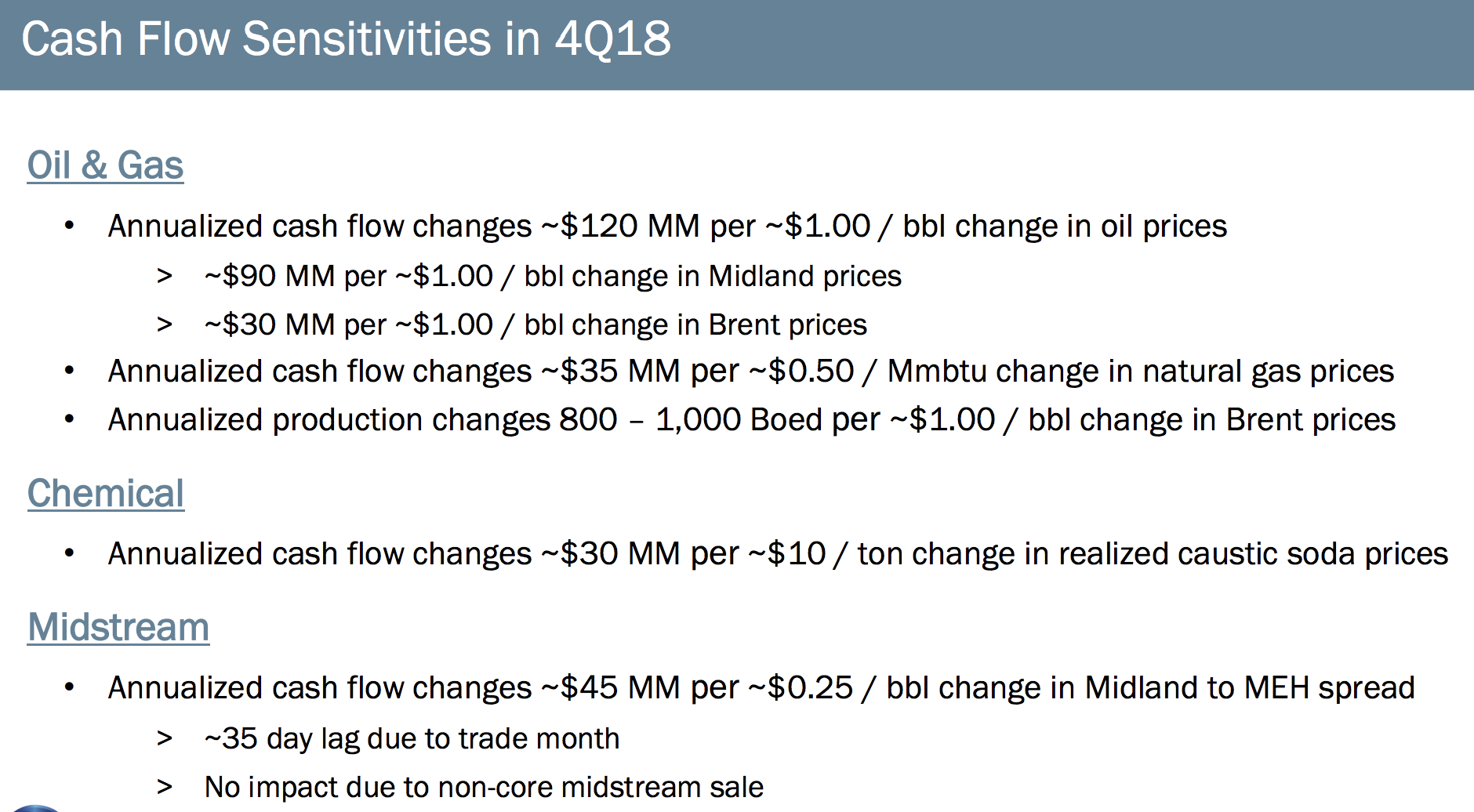 Cash Flow Sensitivities in 4Q18

Oil & Gas

• Annualized cash flow changes ~\$120 MM per ~\$1.00 / bbl change in oil prices

> ~\$90 MM per ~\$1.00 / bbl change in Midland prices

> ~\$30 MM per ~\$1.00 / bbl change in Brent prices

• Annualized cash flow changes ~\$35 MM per ~\$0.50 / Mmbtu change in natural gas prices

• Annualized production changes 800 – 1,000 Boed per ~\$1.00 / bbl change in Brent prices

Chemical

• Annualized cash flow changes ~\$30 MM per ~\$10 / ton change in realized caustic soda prices

Midstream

• Annualized cash flow changes ~\$45 MM per ~\$0.25 / bbl change in Midland to MEH spread

> ~35 day lag due to trade month

> No impact due to non-core midstream sale